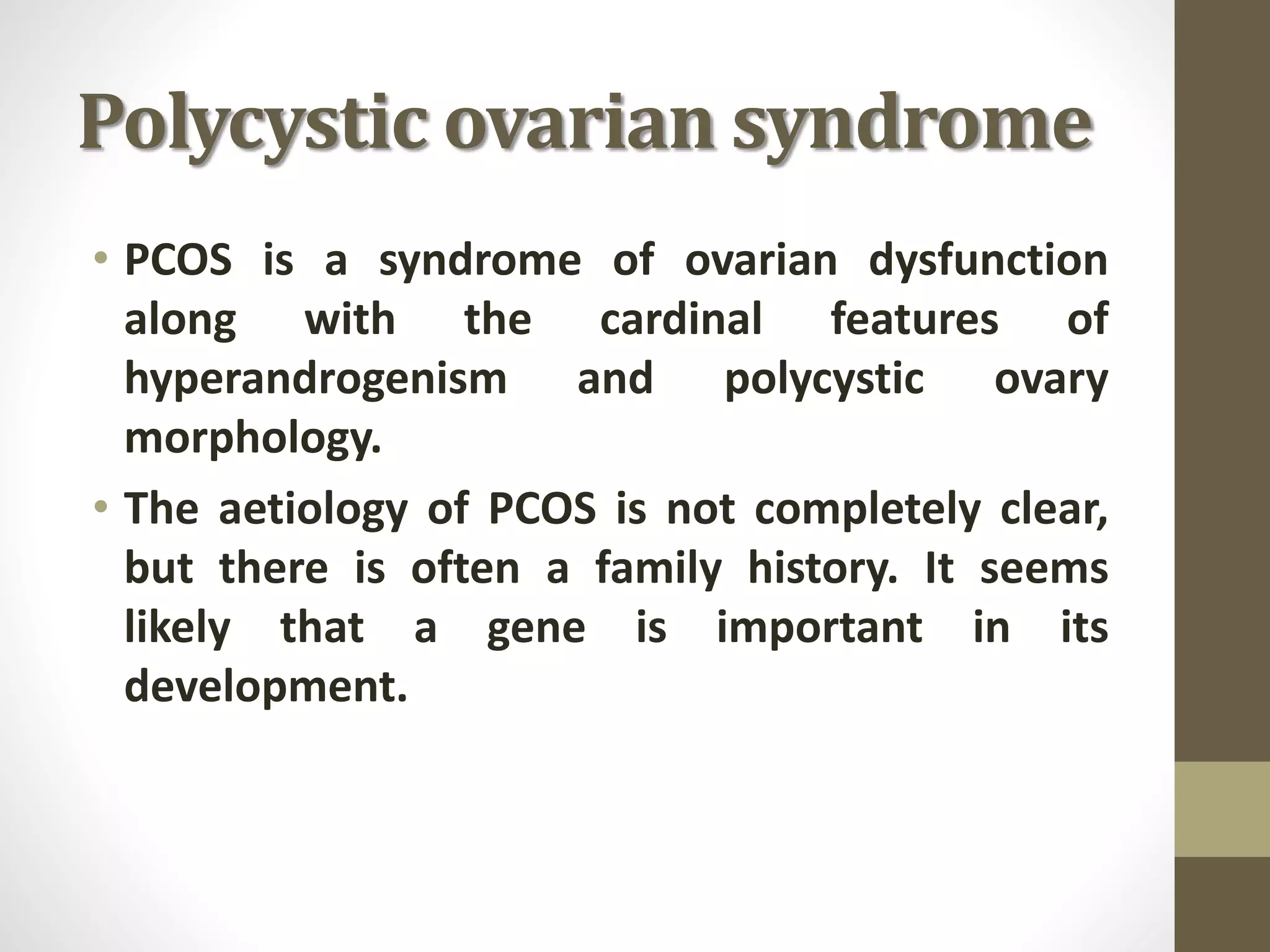 Polycystic ovarian syndrome

• PCOS is a syndrome of ovarian dysfunction along with the cardinal features of hyperandrogenism and polycystic ovary morphology.

• The aetiology of PCOS is not completely clear, but there is often a family history. It seems likely that a gene is important in its development.